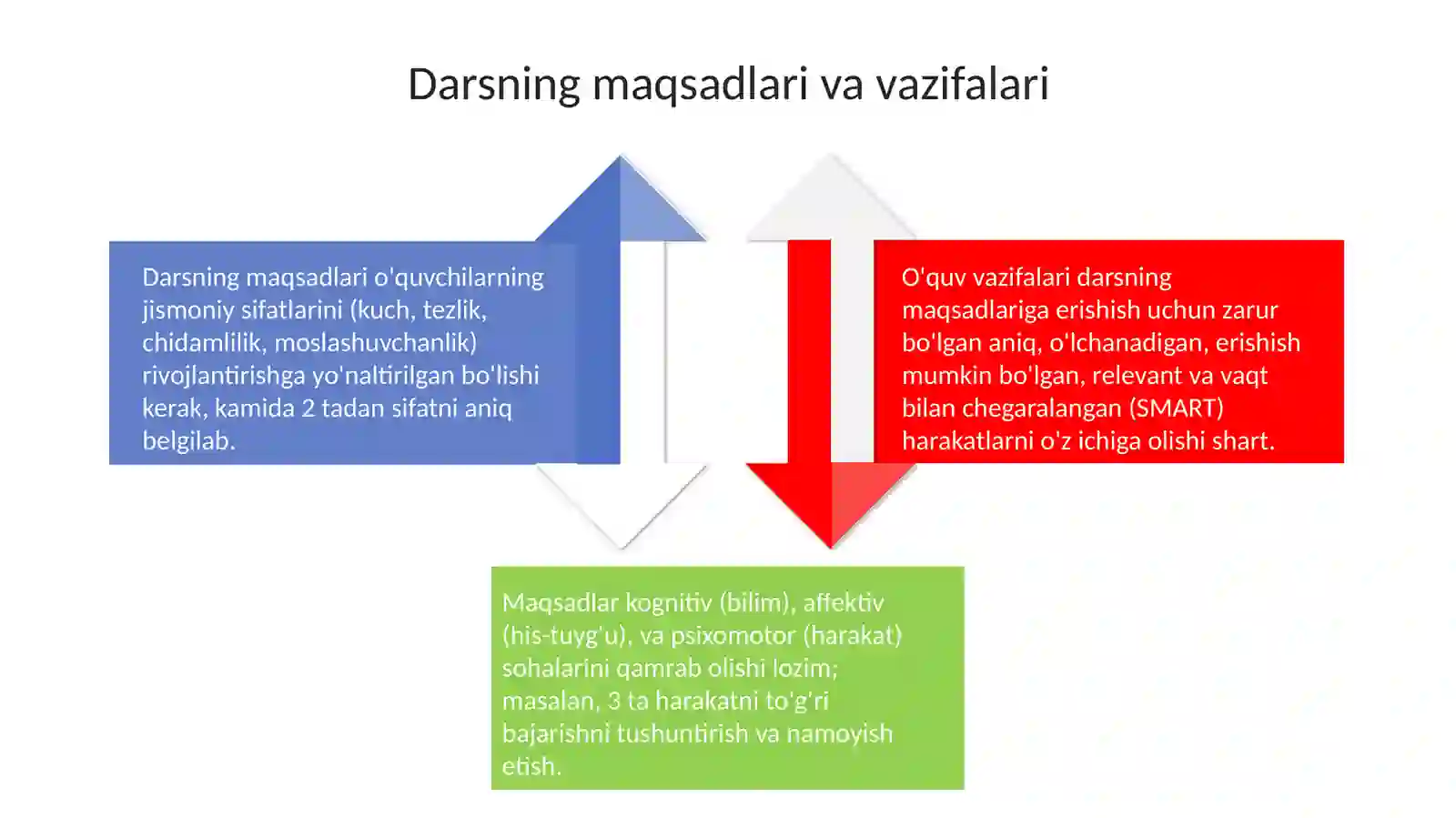 Darsning maqsadlari va vazifalari

Darsning maqsadlari o'quvchilarning jismoniy sifatlarini (kuch, tezlik, chidamlilik, moslashuvchanlik) rivojlantirishga yo'naltirilgan bo'lishi kerak, kamida 2 tadan sifatni aniq belgilab.

O'quv vazifalari darsning maqsadlariga erishish uchun zarur bo'lgan aniq, o'lchanadigan, erishish mumkin bo'lgan, relevant va vaqt bilan chegaralangan (SMART) harakatlarni o'z ichiga olishi shart.

Maqsadlar kognitiv (bilim), affektiv (his-tuyg'u), va psixomotor (harakat) sohalarini qamrab olishi lozim; masalan, 3 ta harakatni to'g'ri bajarishni tushuntirish va namoyish etish.